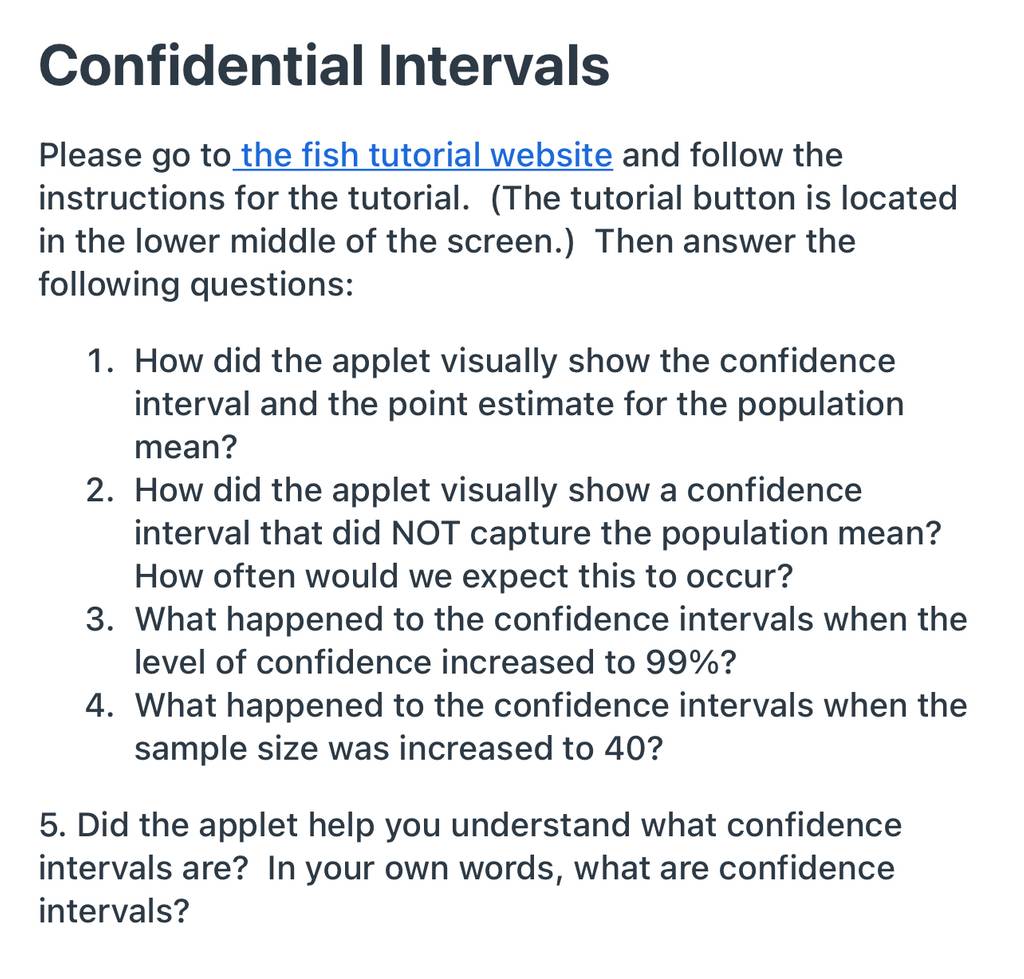 Confidential Intervals

Please go to the fish tutorial website and follow the instructions for the tutorial.  (The tutorial button is located in the lower middle of the screen.)  Then answer the following questions:

1. How did the applet visually show the confidence interval and the point estimate for the population mean?
2. How did the applet visually show a confidence interval that did NOT capture the population mean? How often would we expect this to occur?
3. What happened to the confidence intervals when the level of confidence increased to 99%?
4. What happened to the confidence intervals when the sample size was increased to 40?

5. Did the applet help you understand what confidence intervals are?  In your own words, what are confidence intervals?